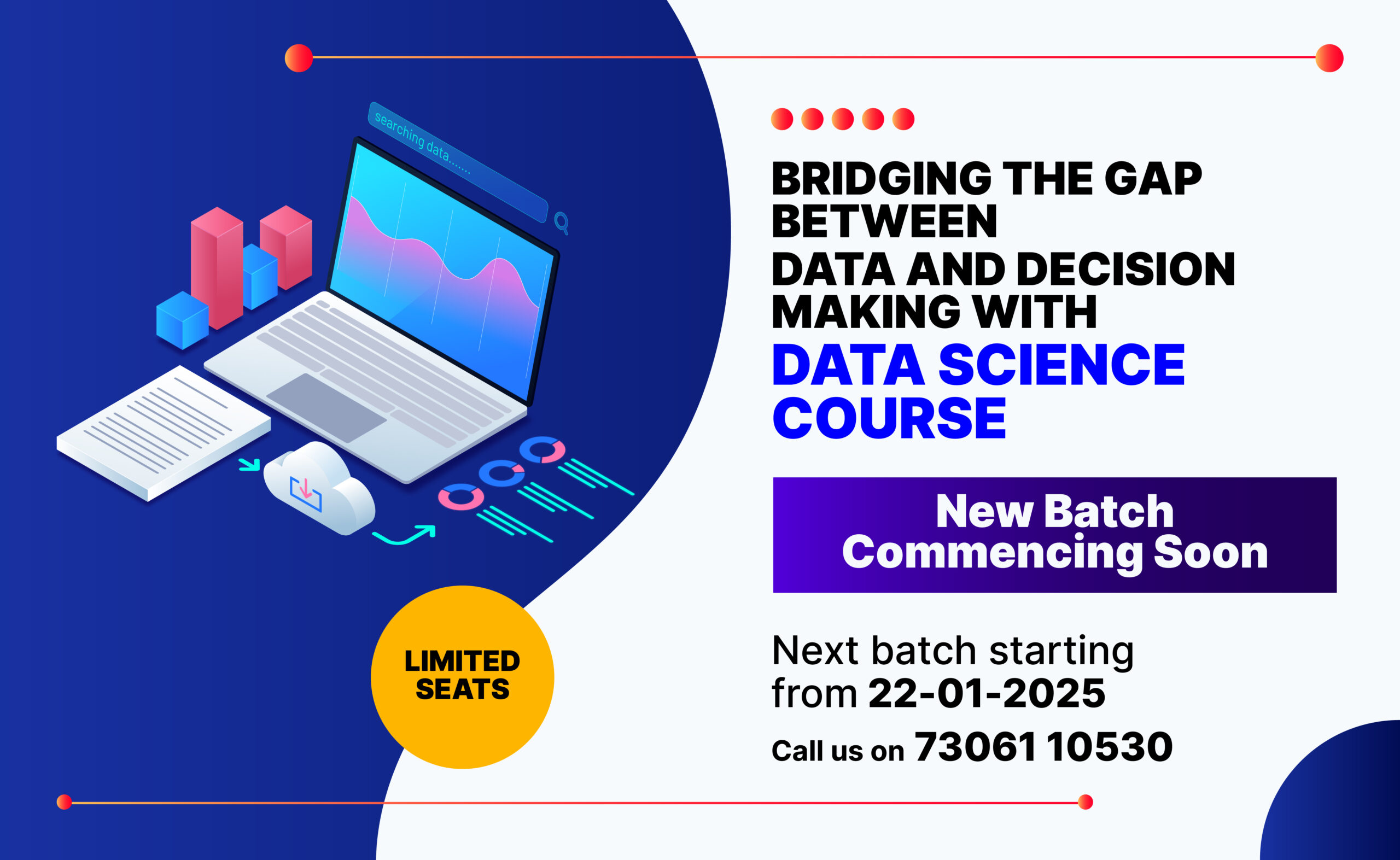 searching data.......

BRIDGING THE GAP BETWEEN DATA AND DECISION MAKING WITH DATA SCIENCE COURSE

New Batch Commencing Soon

LIMITED SEATS

Next batch starting from 22-01-2025

Call us on 73061 10530